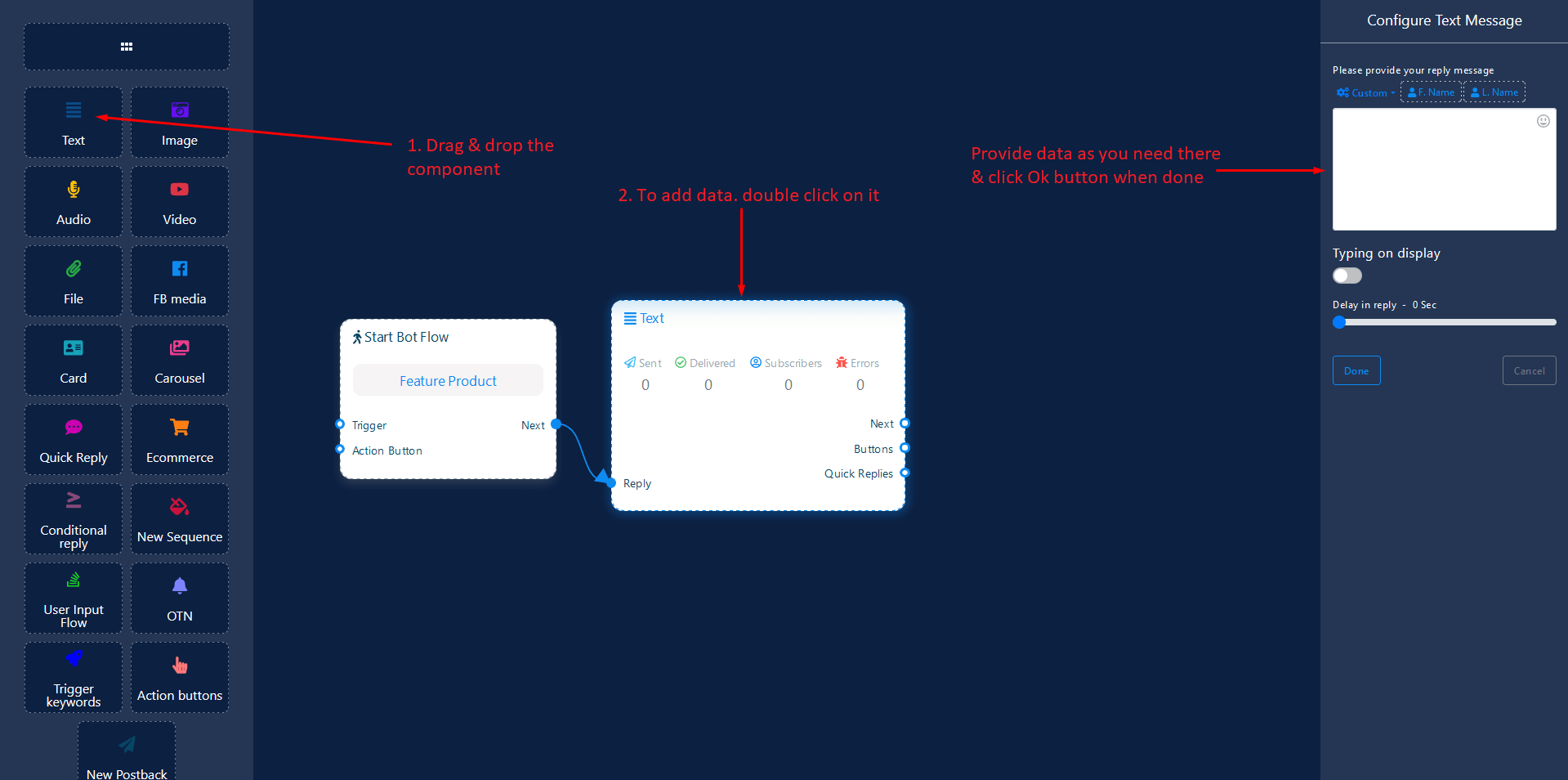 Text
Image
Audio
Video
File
FB media
Card
Carousel
Quick Reply
Ecommerce
Conditional reply
New Sequence
User Input Flow
OTN
Trigger keywords
Action buttons
New Postback

1. Drag & drop the component

2. To add data. double click on it

Provide data as you need there & click Ok button when done

Start Bot Flow
Feature Product
Trigger
Next
Action Button

Text
Sent
Delivered
Subscribers
Errors
0
0
0
0
Next
Buttons
Quick Replies
Reply

Configure Text Message
Please provide your reply message
Custom
F. Name
L. Name
Typing on display
Delay in reply - 0 Sec
Done
Cancel